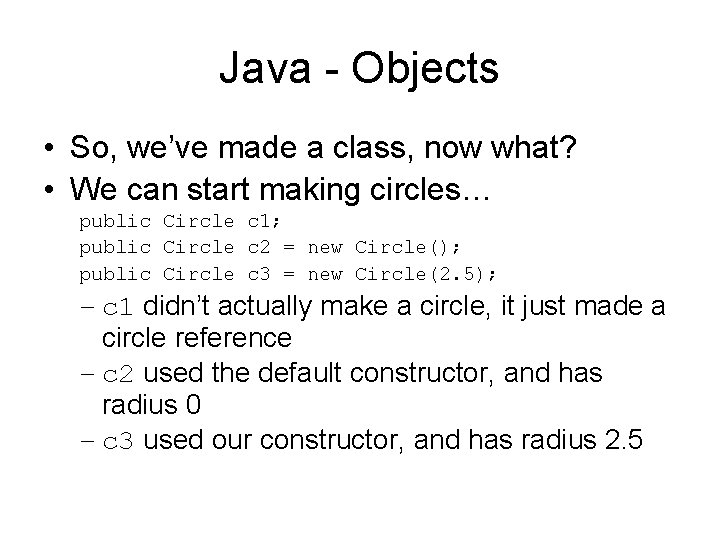 Java - Objects

• So, we've made a class, now what?
• We can start making circles…

public Circle c1;
public Circle c2 = new Circle();
public Circle c3 = new Circle(2.5);

– c1 didn't actually make a circle, it just made a circle reference
– c2 used the default constructor, and has radius 0
– c3 used our constructor, and has radius 2.5